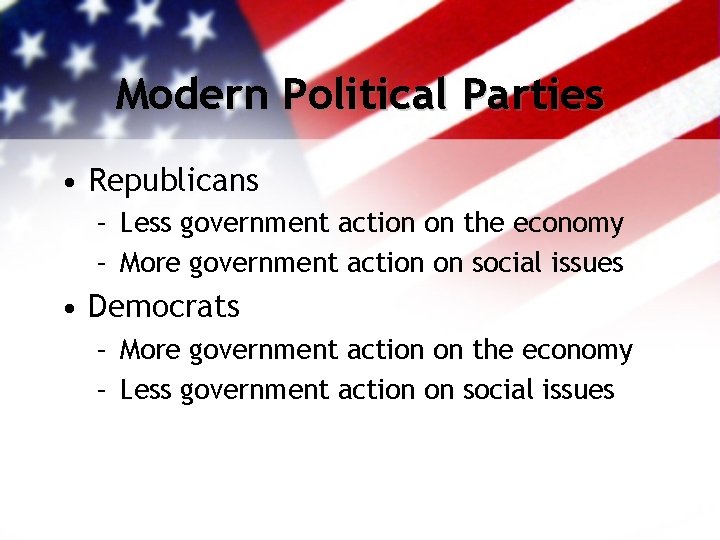 Modern Political Parties

• Republicans
  – Less government action on the economy
  – More government action on social issues
• Democrats
  – More government action on the economy
  – Less government action on social issues